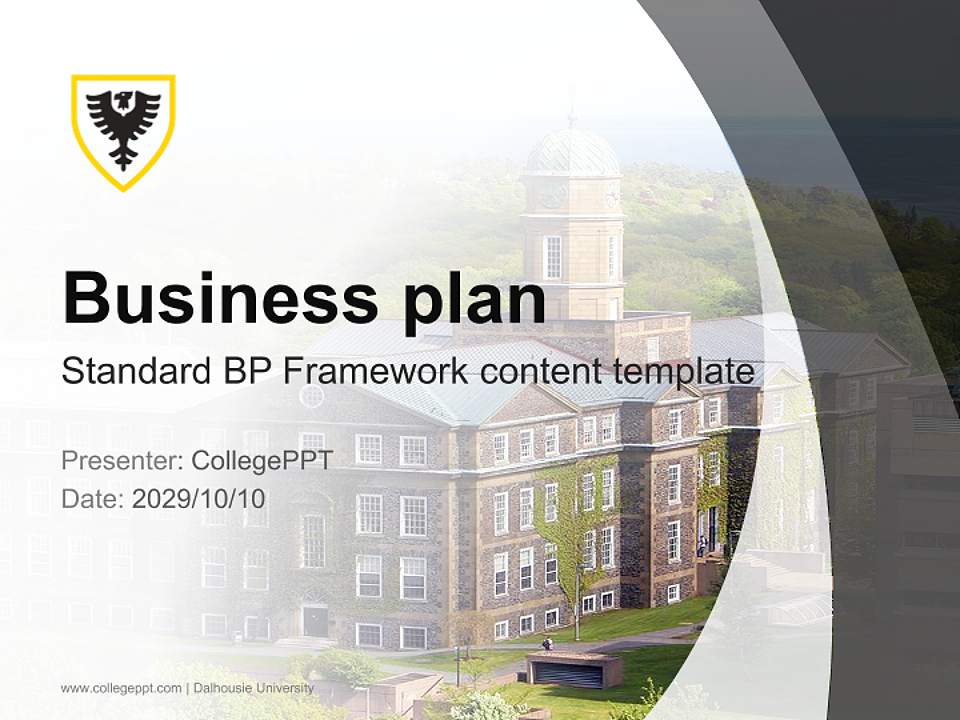 Business plan

Standard BP Framework content template

Presenter: CollegePPT
Date: 2029/10/10

www.collegeppt.com | Dalhousie University